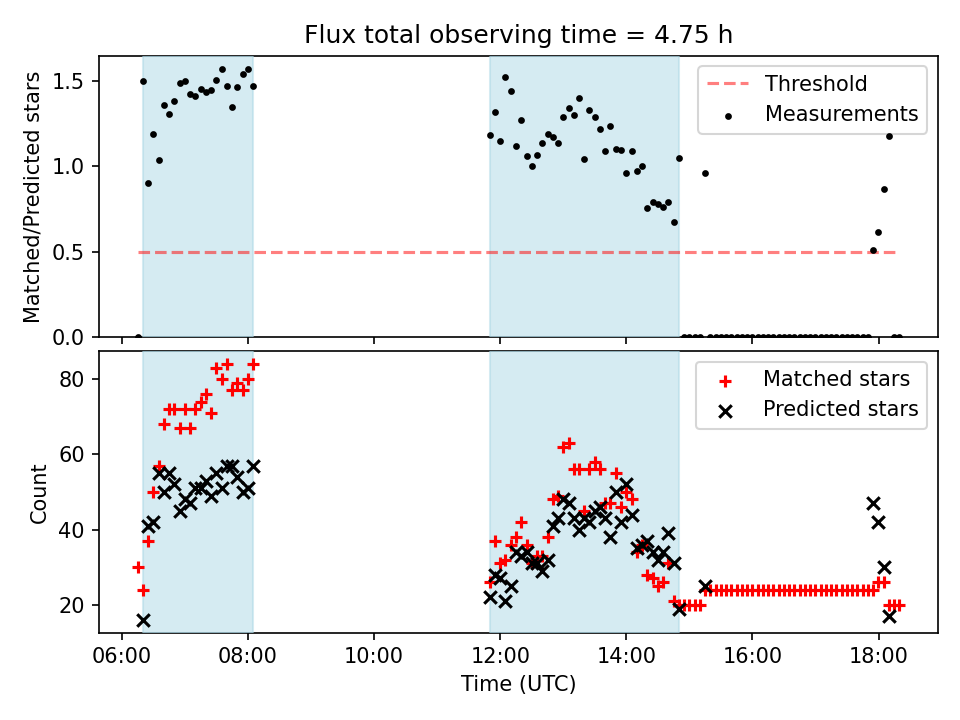 Flux total observing time = 4.75 h

Matched/Predicted stars

1.5
1.0
0.5
0.0

Threshold
Measurements

Count

80
60
40
20

Matched stars
Predicted stars

06:00
08:00
10:00
12:00
14:00
16:00
18:00

Time (UTC)